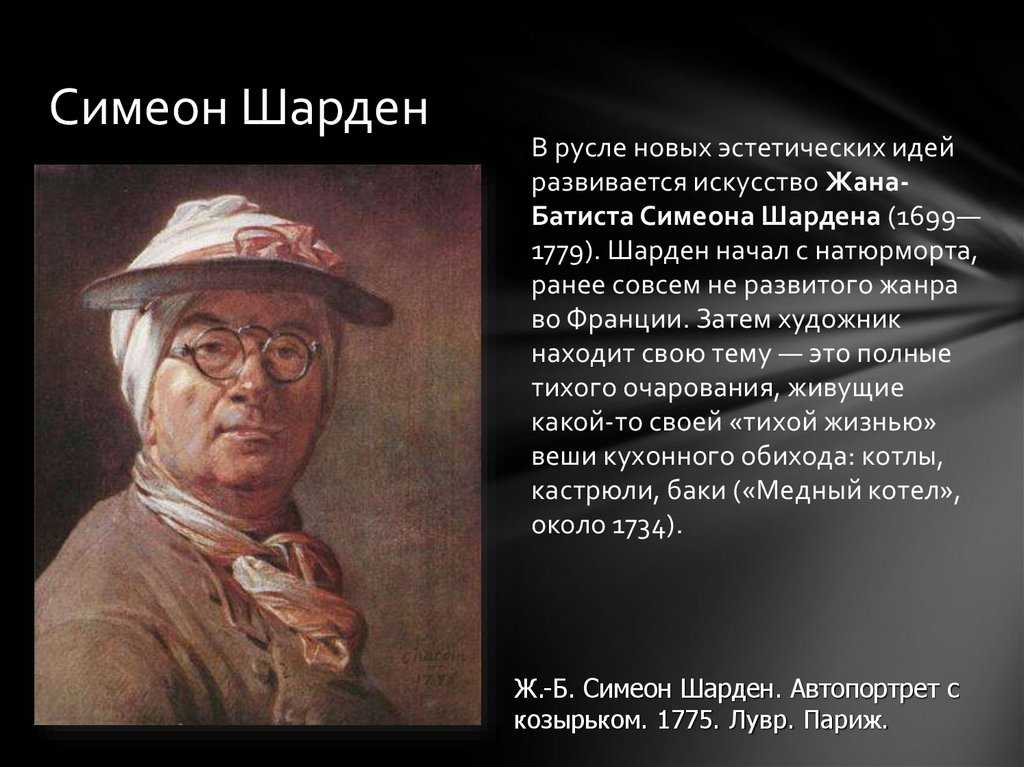 Симеон Шарден

В русле новых эстетических идей развивается искусство Жана-Батиста Симеона Шардена (1699—1779). Шарден начал с натюрморта, ранее совсем не развитого жанра во Франции. Затем художник находит свою тему — это полные тихого очарования, живущие какой-то своей «тихой жизнью» веши кухонного обихода: котлы, кастрюли, баки («Медный котел», около 1734).

Chardin
1775

Ж.-Б. Симеон Шарден. Автопортрет с козырьком. 1775. Лувр. Париж.